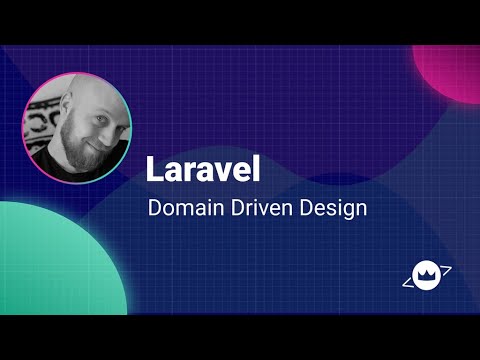 Laravel
Domain Driven Design